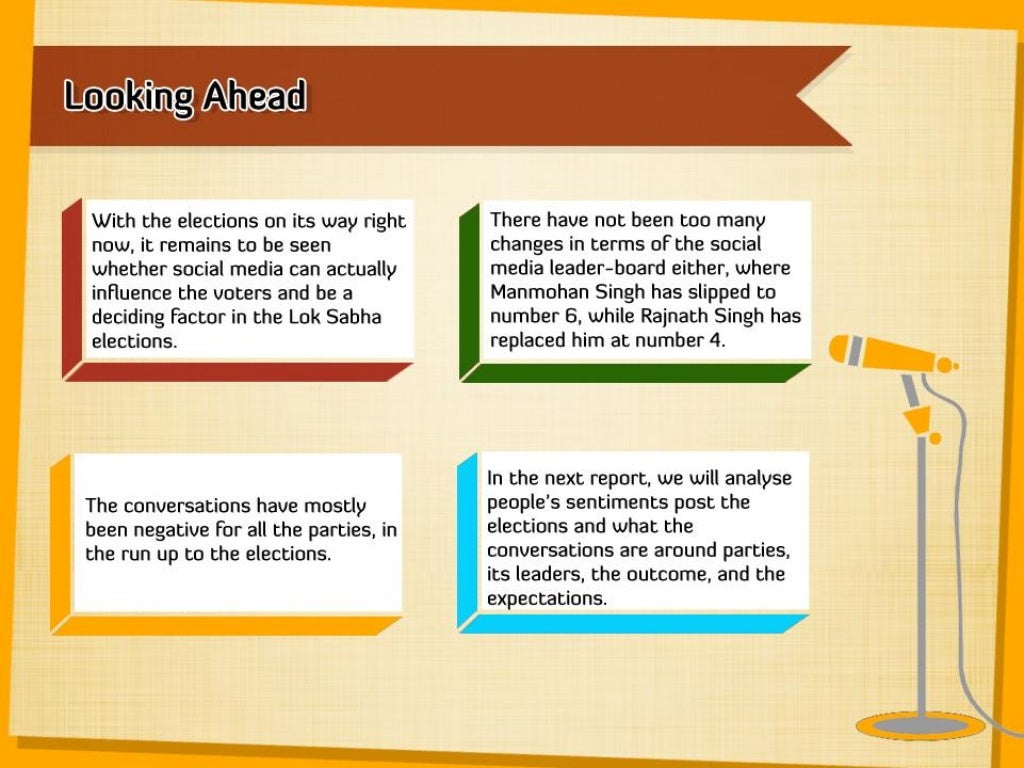 Looking Ahead

With the elections on its way right now, it remains to be seen whether social media can actually influence the voters and be a deciding factor in the Lok Sabha elections.

There have not been too many changes in terms of the social media leader-board either, where Manmohan Singh has slipped to number 6, while Rajnath Singh has replaced him at number 4.

The conversations have mostly been negative for all the parties, in the run up to the elections.

In the next report, we will analyse people's sentiments post the elections and what the conversations are around parties, its leaders, the outcome, and the expectations.